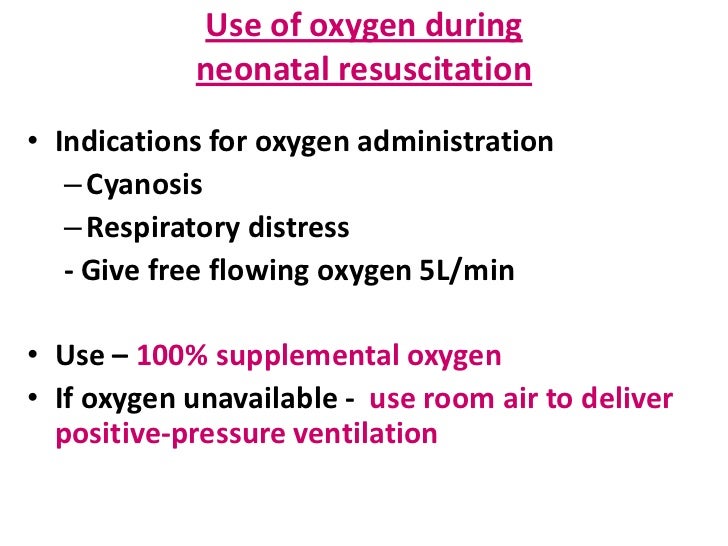 Use of oxygen during neonatal resuscitation

• Indications for oxygen administration
– Cyanosis
– Respiratory distress
- Give free flowing oxygen 5L/min

• Use – 100% supplemental oxygen
• If oxygen unavailable - use room air to deliver positive-pressure ventilation